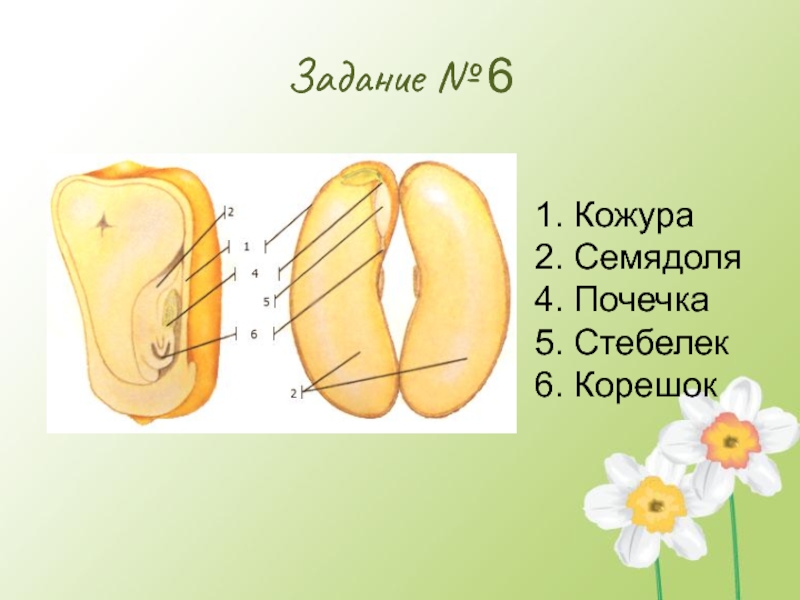 Задание №6

2
1
4
5
6
2

1. Кожура
2. Семядоля
4. Почечка
5. Стебелек
6. Корешок